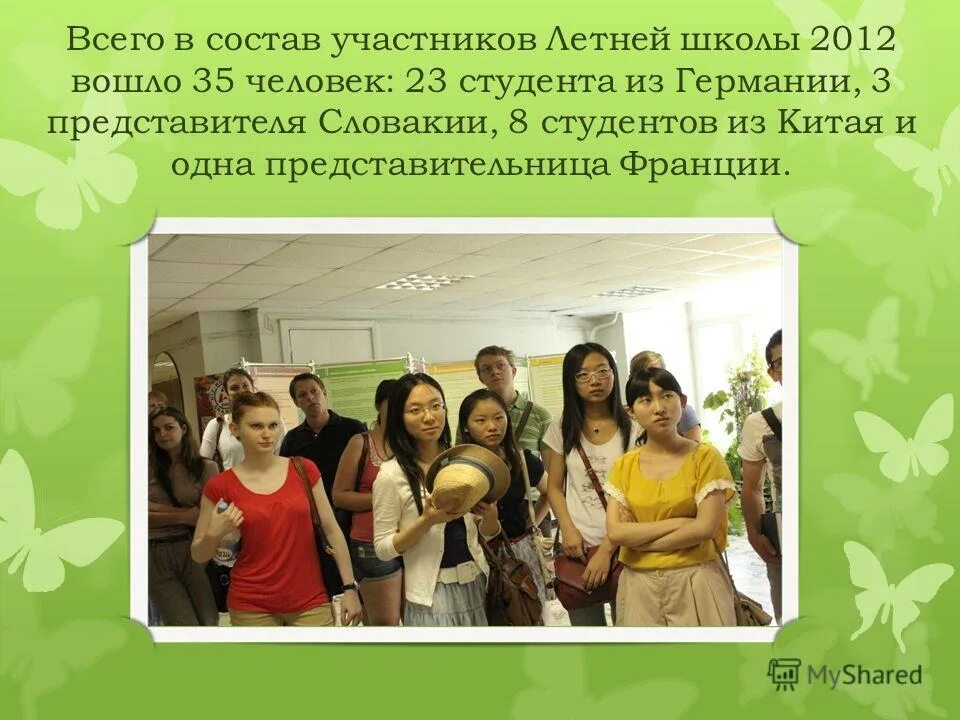 Всего в состав участников Летней школы 2012 вошло 35 человек: 23 студента из Германии, 3 представителя Словакии, 8 студентов из Китая и одна представительница Франции.

MyShared